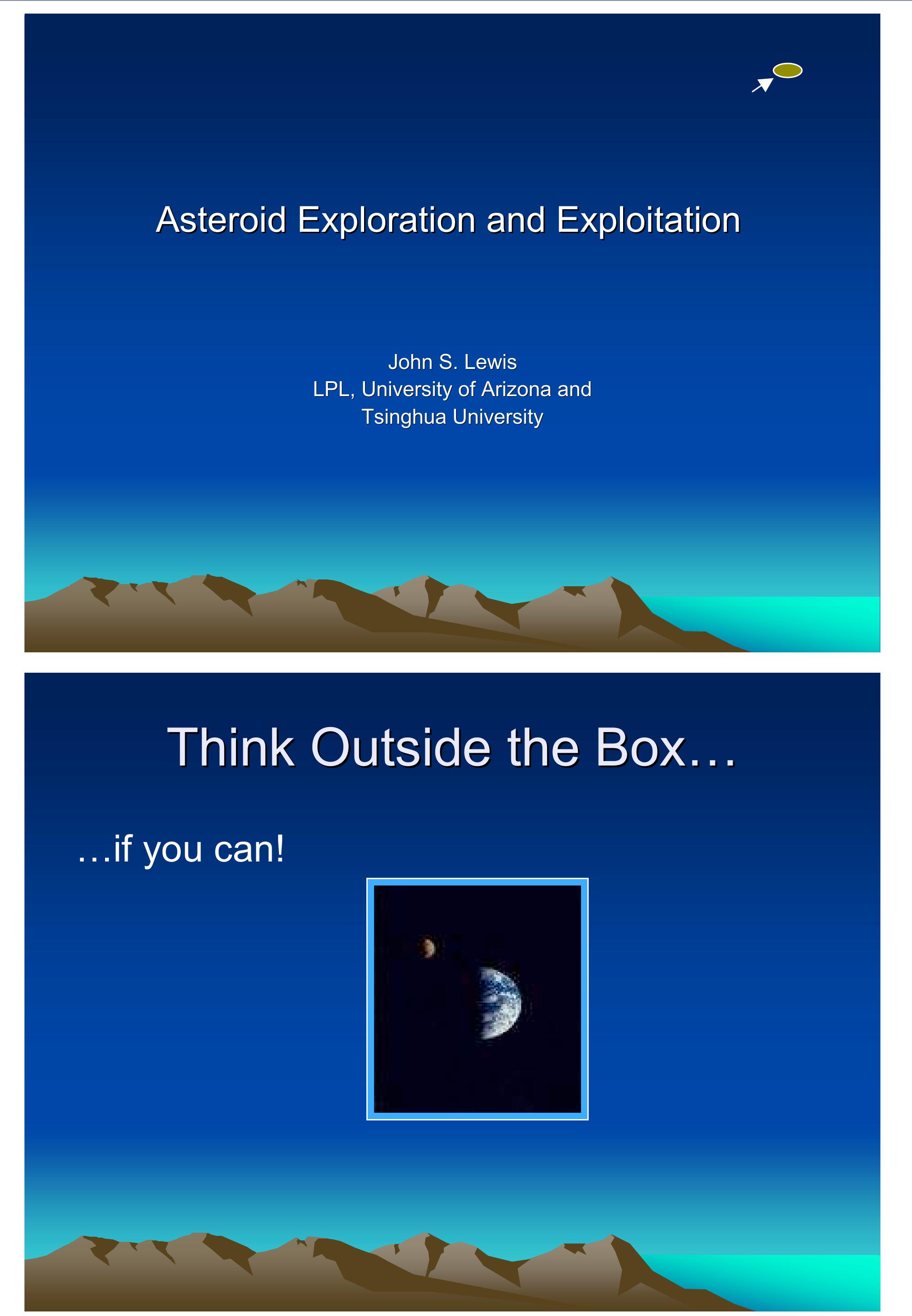 Asteroid Exploration and Exploitation

John S. Lewis
LPL, University of Arizona and
Tsinghua University

Think Outside the Box…

…if you can!